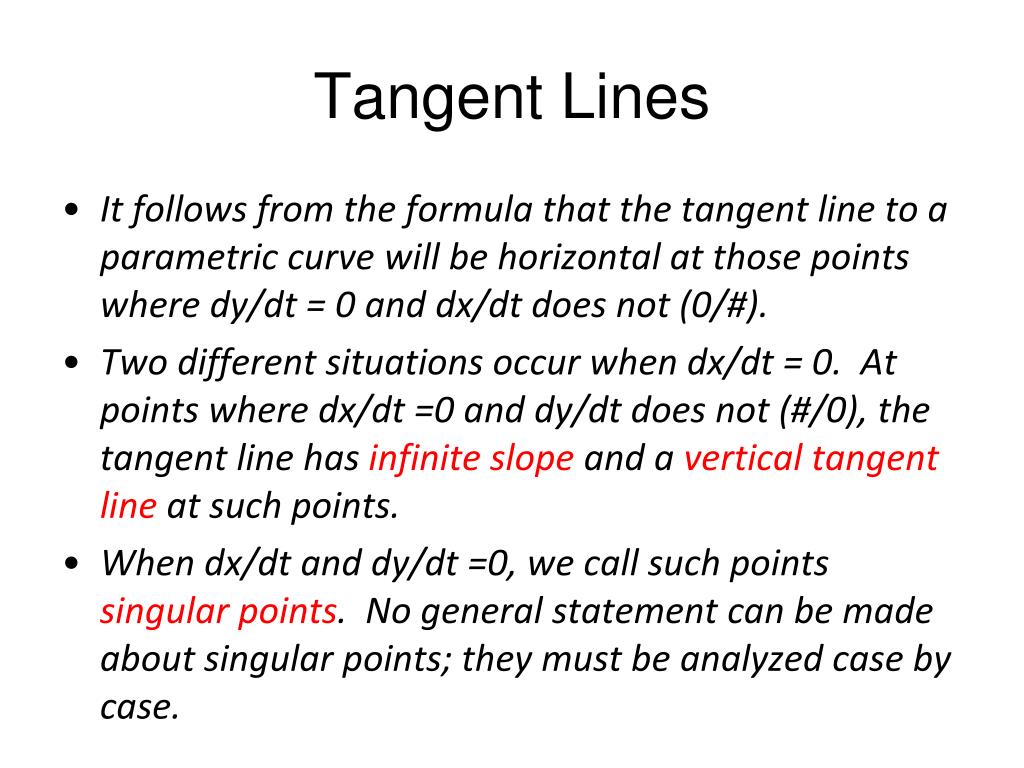 Tangent Lines

• It follows from the formula that the tangent line to a parametric curve will be horizontal at those points where dy/dt = 0 and dx/dt does not (0/#).

• Two different situations occur when dx/dt = 0.  At points where dx/dt =0 and dy/dt does not (#/0), the tangent line has infinite slope and a vertical tangent line at such points.

• When dx/dt and dy/dt =0, we call such points singular points.  No general statement can be made about singular points; they must be analyzed case by case.